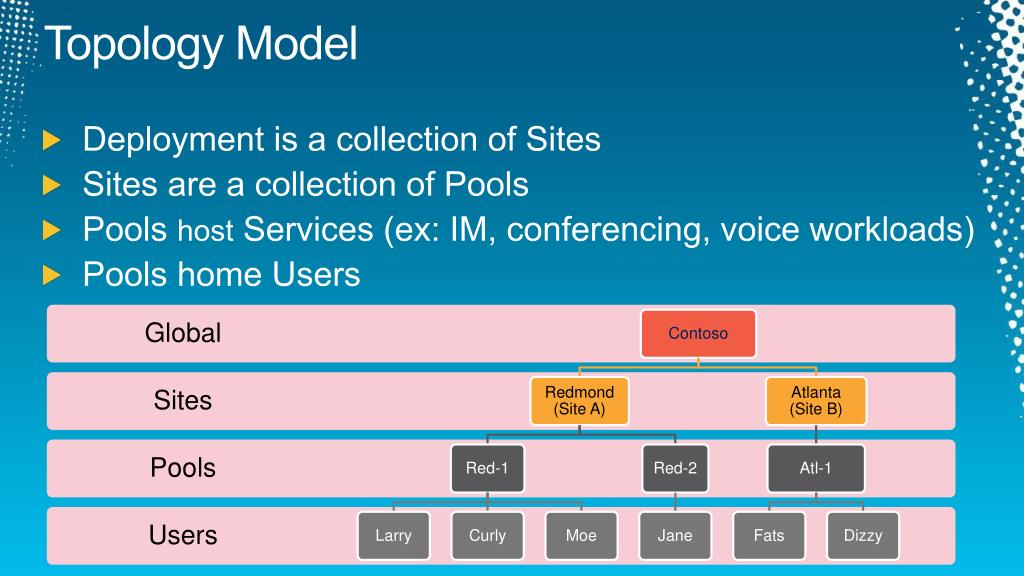 Topology Model

Deployment is a collection of Sites
Sites are a collection of Pools
Pools host Services (ex: IM, conferencing, voice workloads)
Pools home Users

Global
Contoso

Sites
Redmond (Site A)
Atlanta (Site B)

Pools
Red-1
Red-2
Atl-1

Users
Larry
Curly
Moe
Jane
Fats
Dizzy